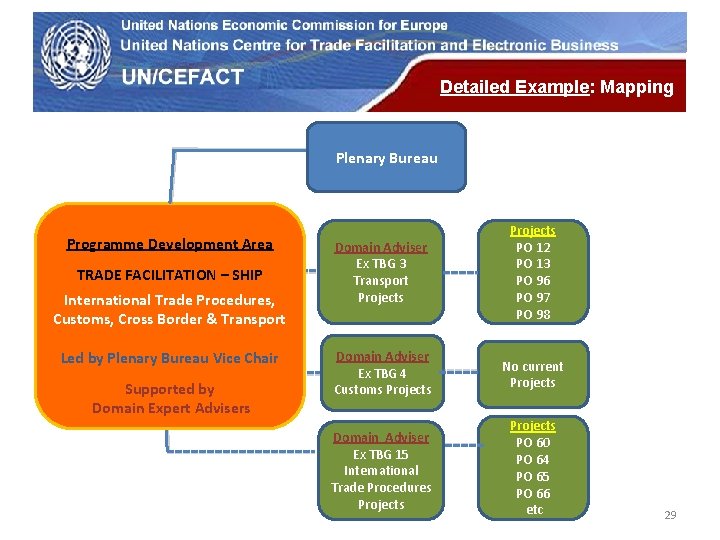 United Nations Economic Commission for Europe
United Nations Centre for Trade Facilitation and Electronic Business
UN/CEFACT

Detailed Example: Mapping

Plenary Bureau

Programme Development Area
TRADE FACILITATION – SHIP
International Trade Procedures, Customs, Cross Border & Transport

Led by Plenary Bureau Vice Chair

Supported by
Domain Expert Advisers

Domain Adviser
Ex TBG 3
Transport
Projects

Projects
PO 12
PO 13
PO 96
PO 97
PO 98

Domain Adviser
Ex TBG 4
Customs Projects

No current Projects

Domain Adviser
Ex TBG 15
International
Trade Procedures
Projects

Projects
PO 60
PO 64
PO 65
PO 66
etc

29